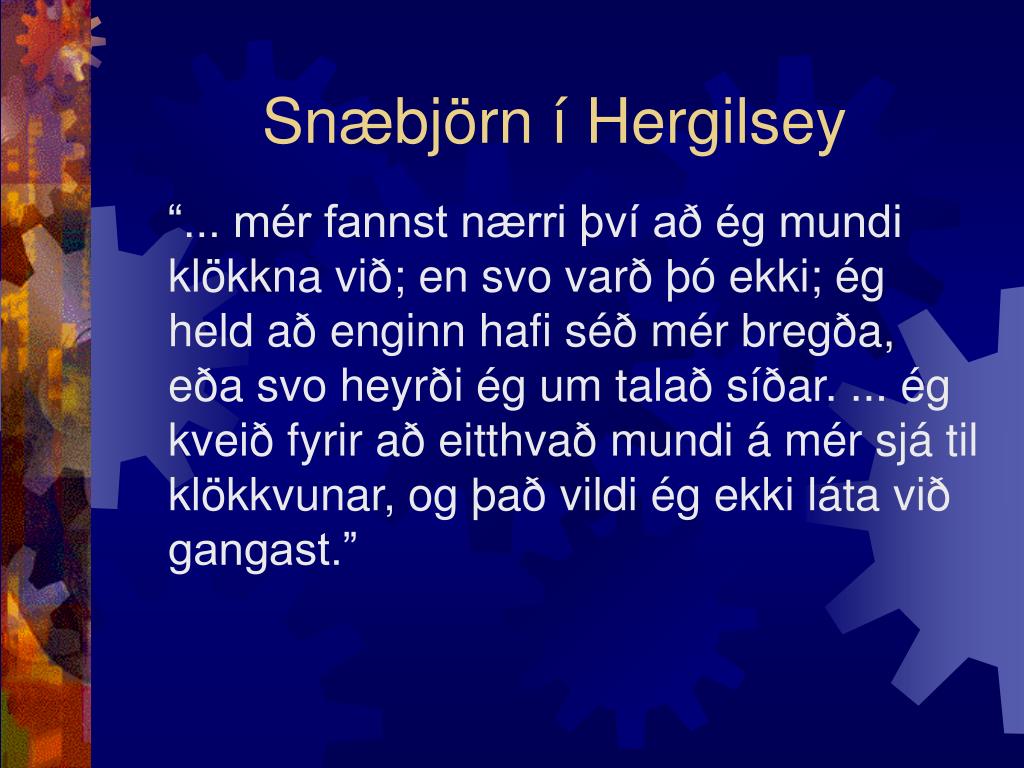 Snæbjörn í Hergilsey

“... mér fannst nærri því að ég mundi klökkna við; en svo varð þó ekki; ég held að enginn hafi séð mér bregða, eða svo heyrði ég um talað síðar. ... ég kveið fyrir að eitthvað mundi á mér sjá til klökkvunar, og það vildi ég ekki láta við gangast.”